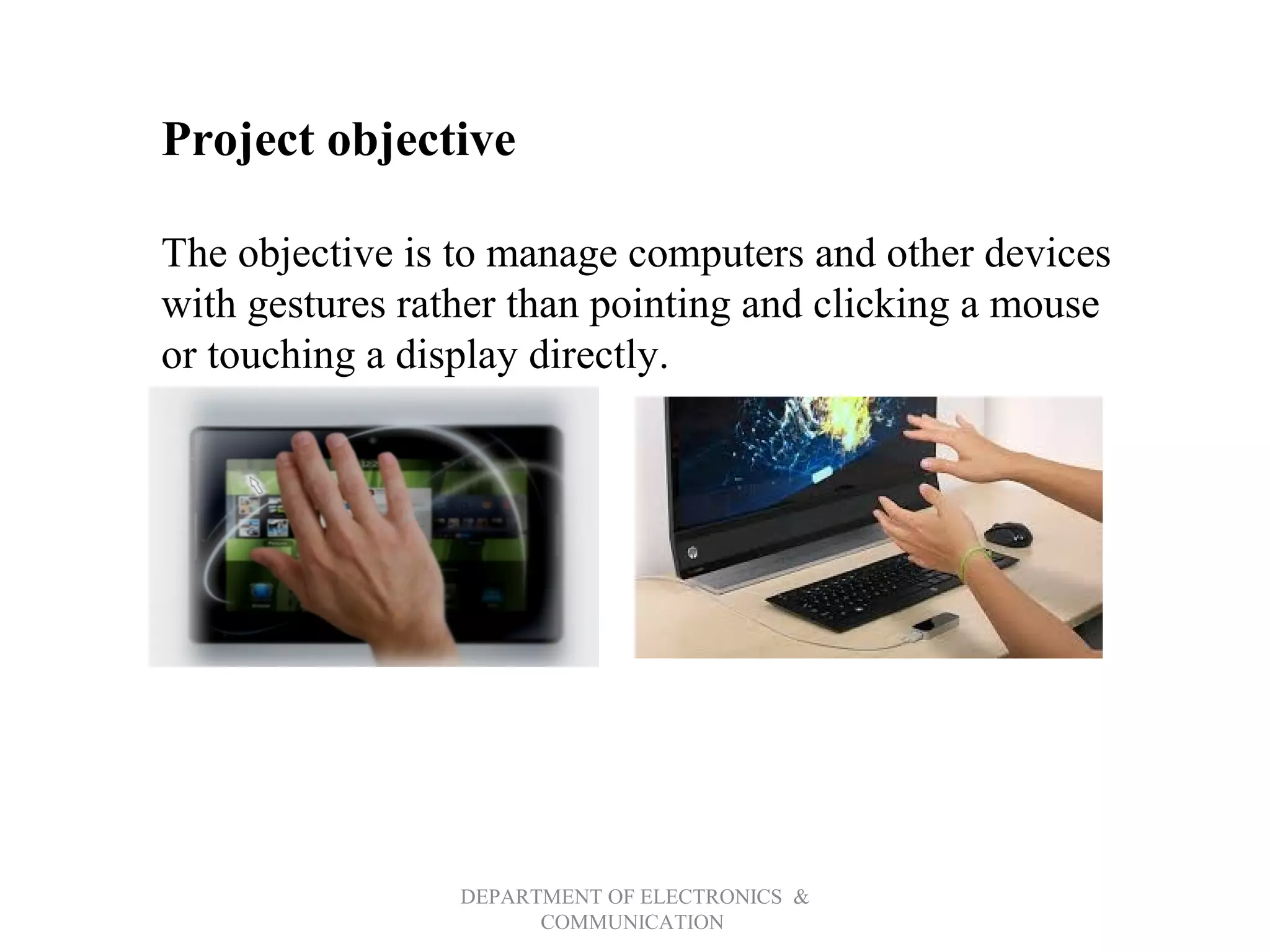 Project objective

The objective is to manage computers and other devices with gestures rather than pointing and clicking a mouse or touching a display directly.

DEPARTMENT OF ELECTRONICS & COMMUNICATION